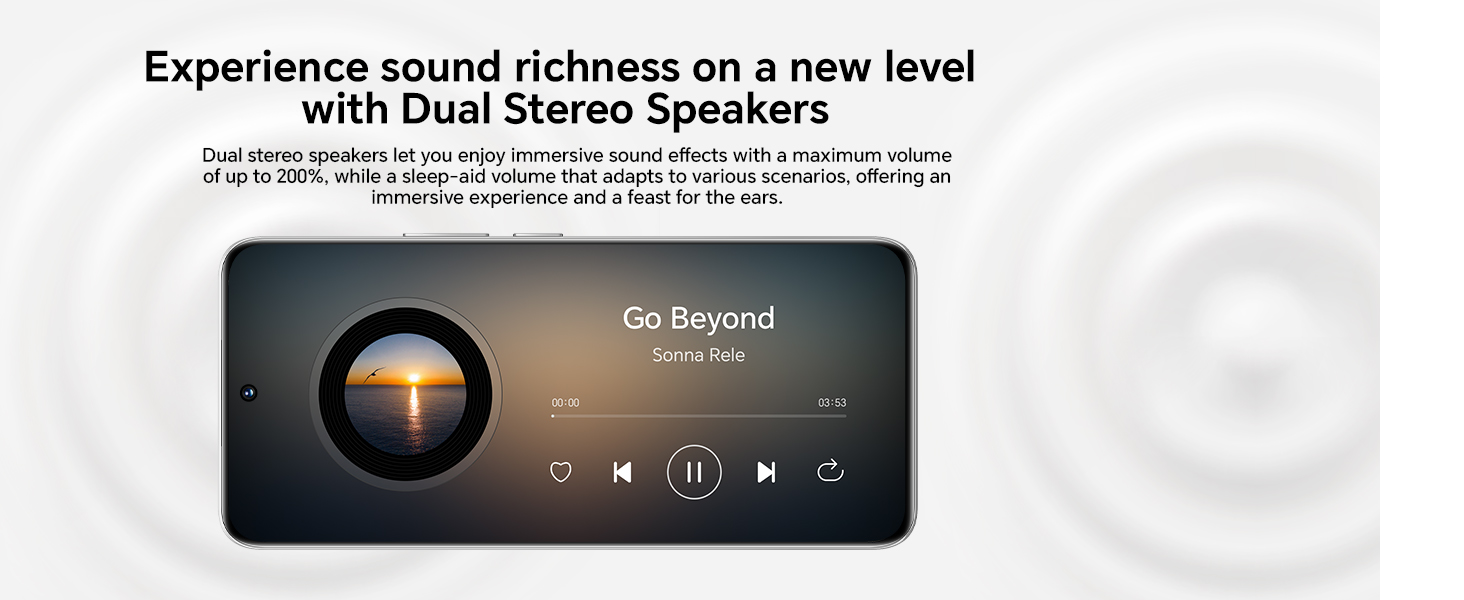 Experience sound richness on a new level with Dual Stereo Speakers

Dual stereo speakers let you enjoy immersive sound effects with a maximum volume of up to 200%, while a sleep-aid volume that adapts to various scenarios, offering an immersive experience and a feast for the ears.

Go Beyond

Sonna Rele

00:00

03:53